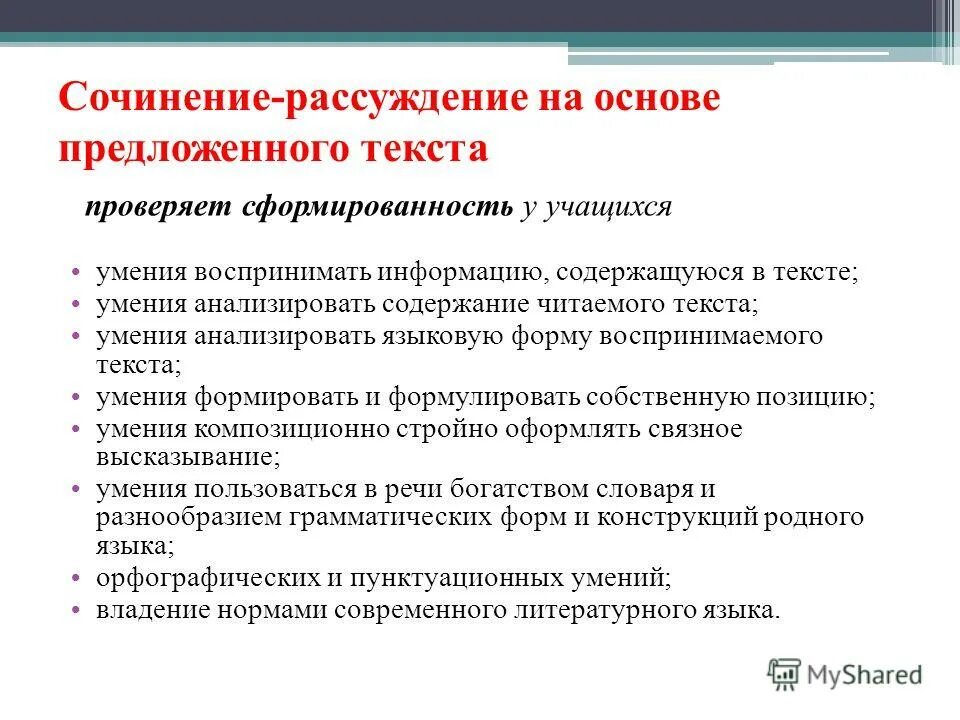 Сочинение-рассуждение на основе предложенного текста

проверяет сформированность у учащихся

• умения воспринимать информацию, содержащуюся в тексте;
• умения анализировать содержание читаемого текста;
• умения анализировать языковую форму воспринимаемого текста;
• умения формировать и формулировать собственную позицию;
• умения композиционно стройно оформлять связное высказывание;
• умения пользоваться в речи богатством словаря и разнообразием грамматических форм и конструкций родного языка;
• орфографических и пунктуационных умений;
• владение нормами современного литературного языка.

MyShared